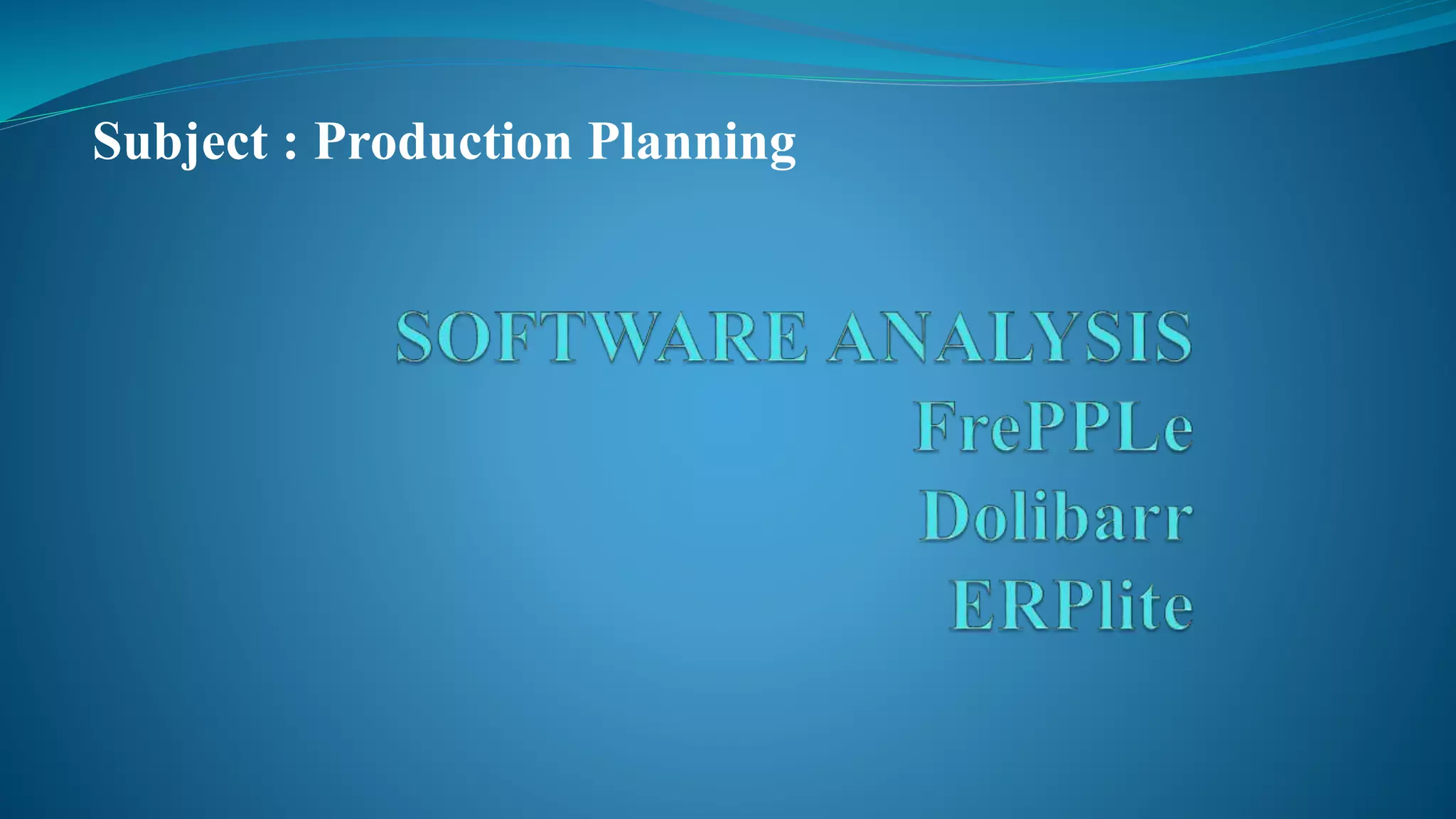 Subject : Production Planning

SOFTWARE ANALYSIS
FrePPLe
Dolibarr
ERPlite